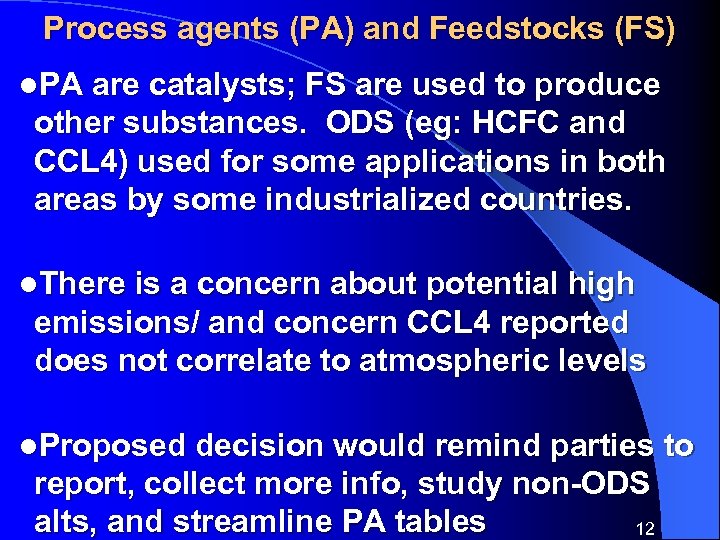 Process agents (PA) and Feedstocks (FS)

●PA are catalysts; FS are used to produce other substances. ODS (eg: HCFC and CCL4) used for some applications in both areas by some industrialized countries.

●There is a concern about potential high emissions/ and concern CCL4 reported does not correlate to atmospheric levels

●Proposed decision would remind parties to report, collect more info, study non-ODS alts, and streamline PA tables

12